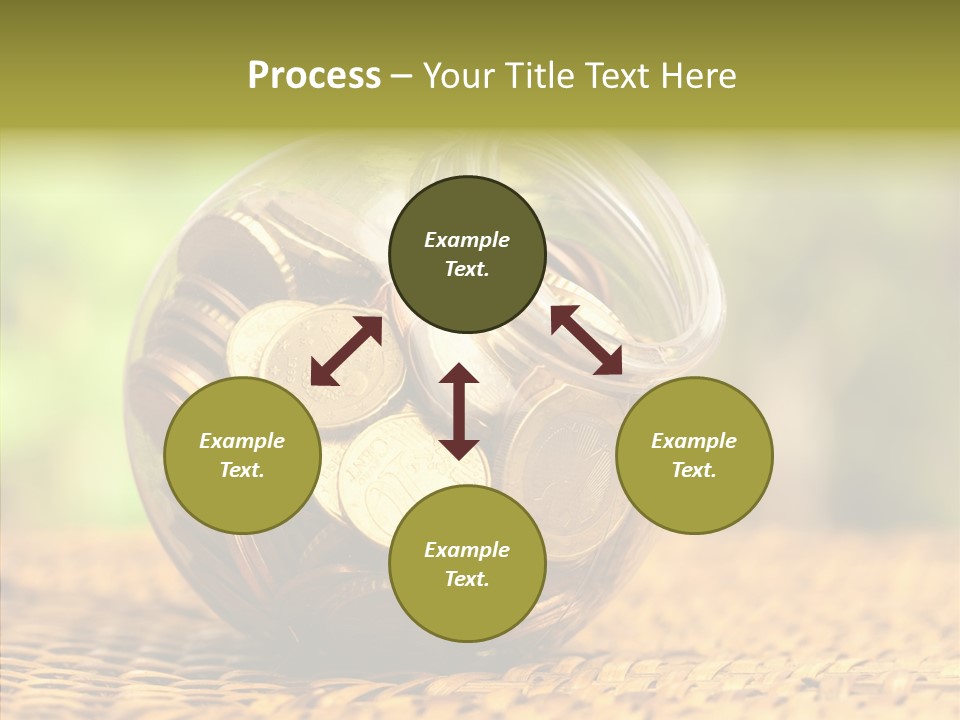 Process – Your Title Text Here

Example Text.

Example Text.

Example Text.

Example Text.